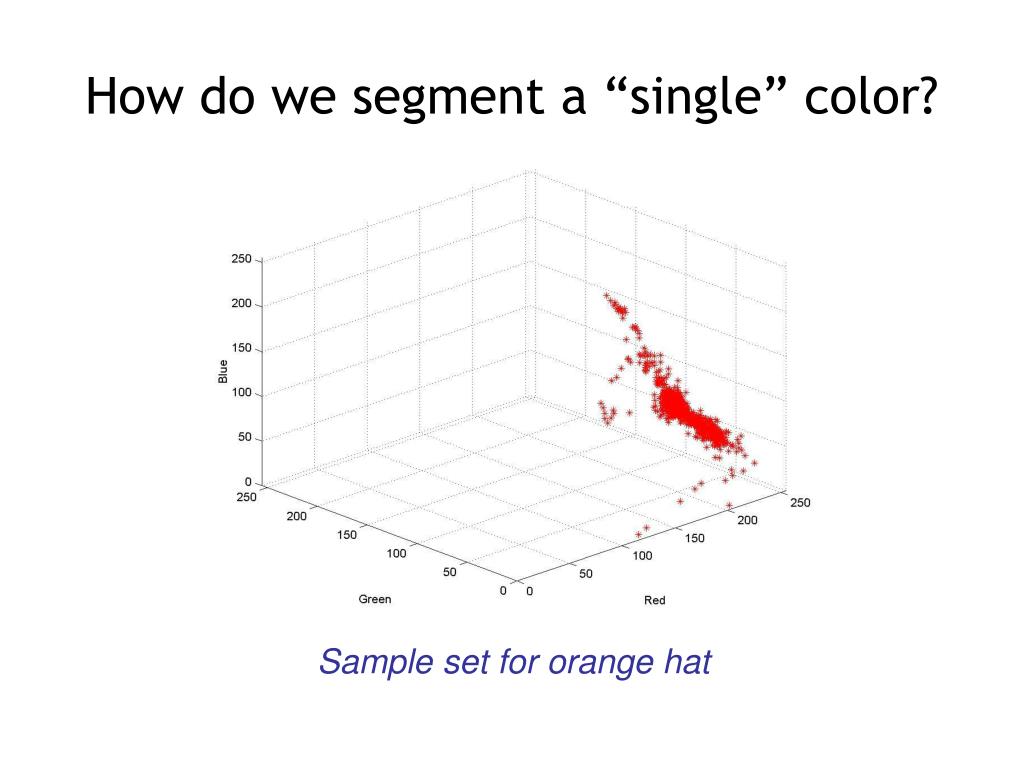 How do we segment a “single” color?

250
200
150
100
50
0
Blue

250
200
150
100
50
0
Green

0
50
100
150
200
250
Red

Sample set for orange hat